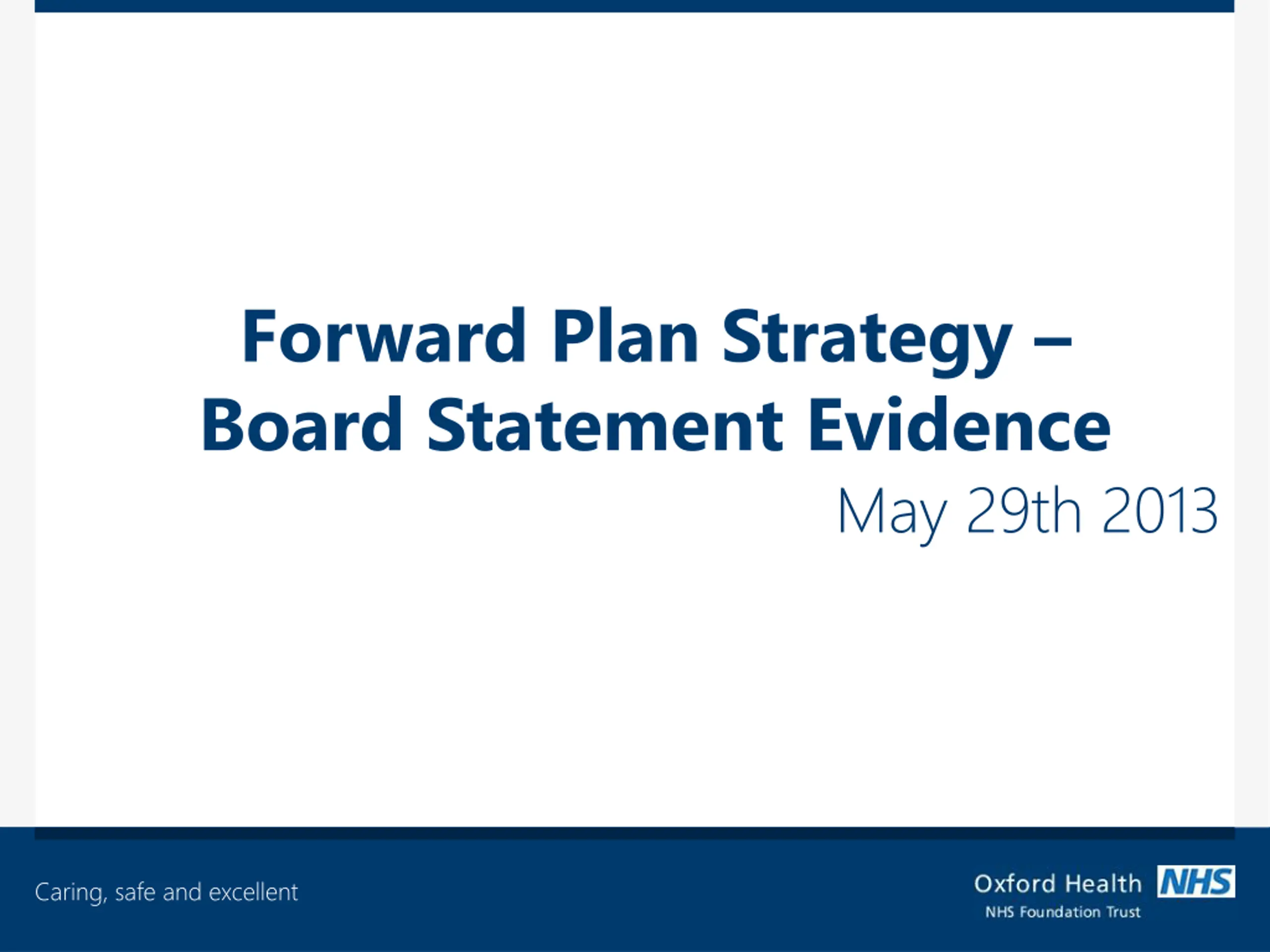 Forward Plan Strategy – Board Statement Evidence

May 29th 2013

Caring, safe and excellent

Oxford Health NHS
NHS Foundation Trust